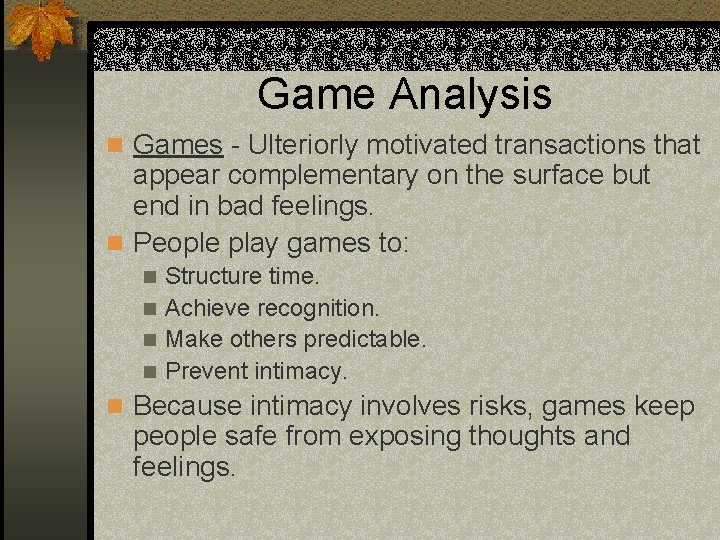 Game Analysis

Games - Ulteriorly motivated transactions that appear complementary on the surface but end in bad feelings.

People play games to:

Structure time.

Achieve recognition.

Make others predictable.

Prevent intimacy.

Because intimacy involves risks, games keep people safe from exposing thoughts and feelings.